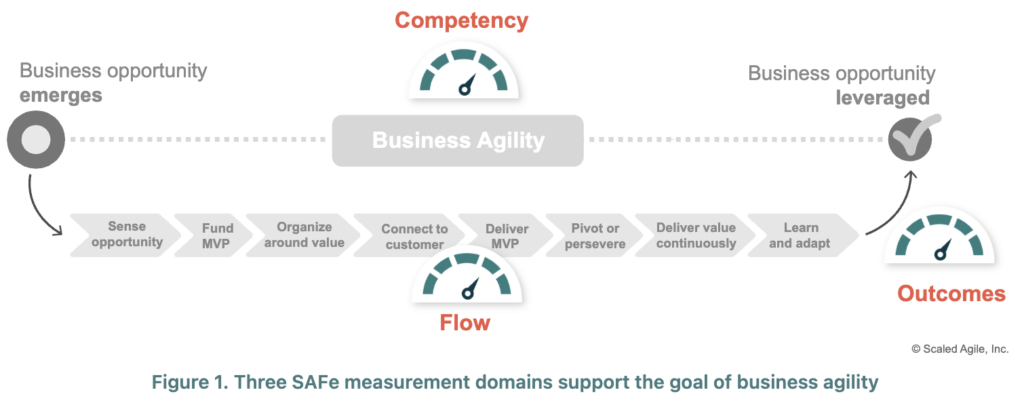 Competency

Business opportunity emerges

Business Agility

Business opportunity leveraged

Sense opportunity

Fund MVP

Organize around value

Connect to customer

Deliver MVP

Pivot or persevere

Deliver value continuously

Learn and adapt

Flow

Outcomes

© Scaled Agile, Inc.

Figure 1. Three SAFe measurement domains support the goal of business agility